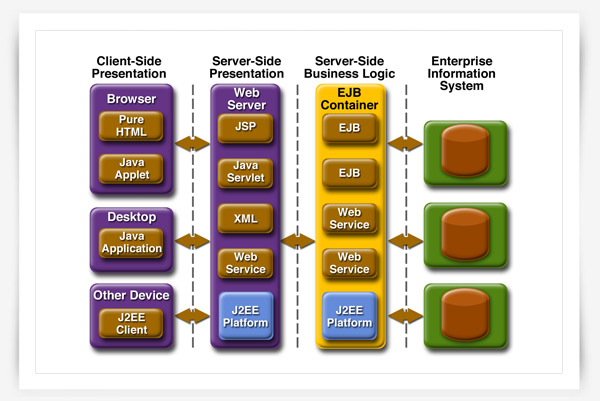 Client-Side Presentation

Browser
Pure HTML
Java Applet

Desktop
Java Application

Other Device
J2EE Client

Server-Side Presentation

Web Server
JSP
Java Servlet
XML
Web Service
J2EE Platform

Server-Side Business Logic

EJB Container
EJB
EJB
Web Service
Web Service
J2EE Platform

Enterprise Information System